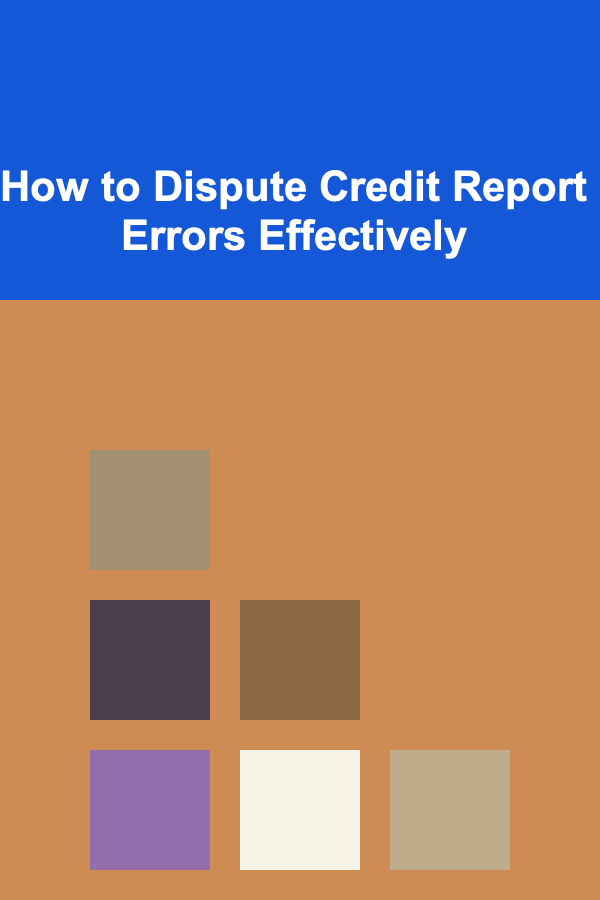 How to Dispute Credit Report Errors Effectively